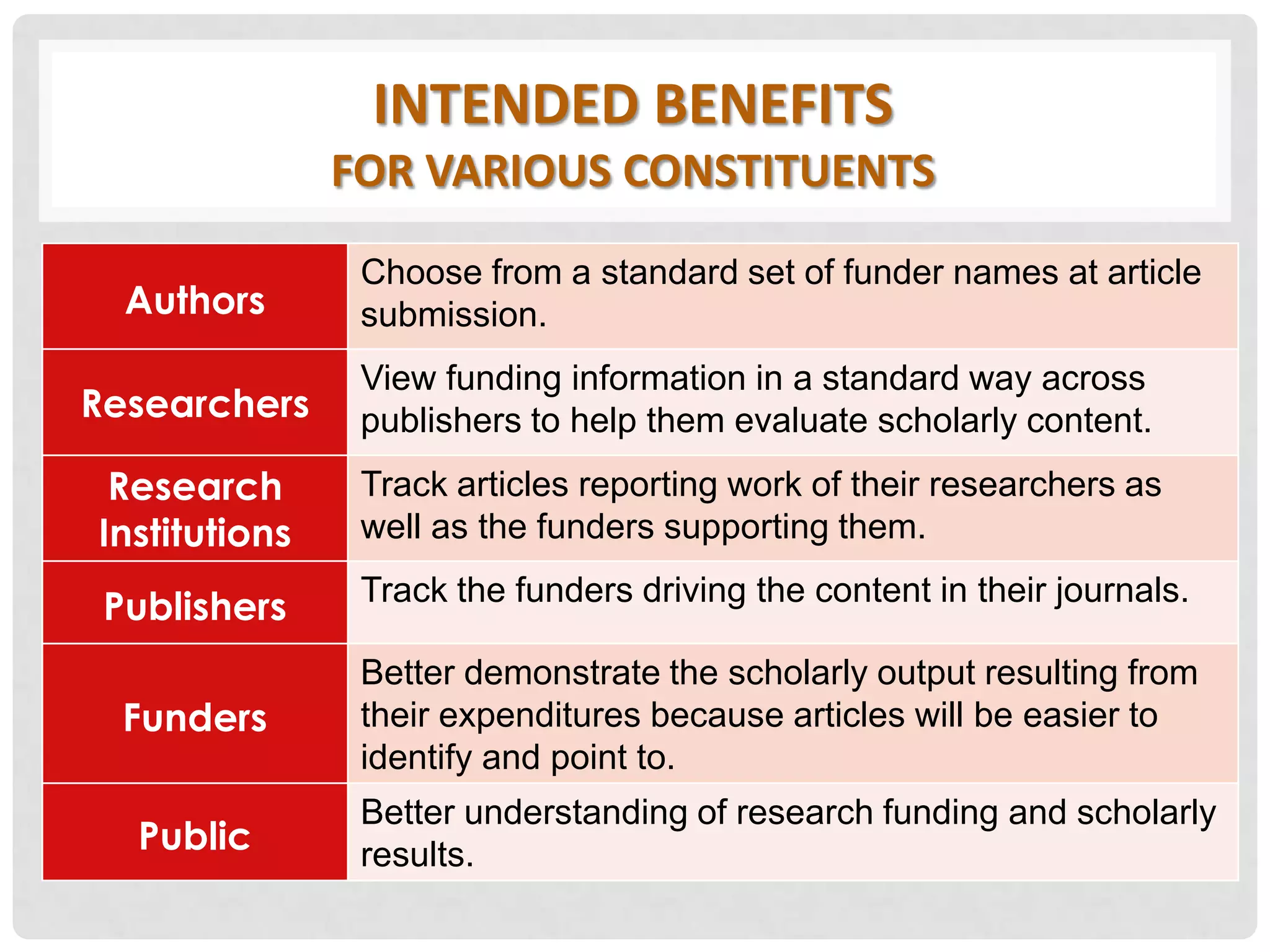 INTENDED BENEFITS
FOR VARIOUS CONSTITUENTS

| | |
|---|---|
| Authors | Choose from a standard set of funder names at article submission. |
| Researchers | View funding information in a standard way across publishers to help them evaluate scholarly content. |
| Research Institutions | Track articles reporting work of their researchers as well as the funders supporting them. |
| Publishers | Track the funders driving the content in their journals. |
| Funders | Better demonstrate the scholarly output resulting from their expenditures because articles will be easier to identify and point to. |
| Public | Better understanding of research funding and scholarly results. |